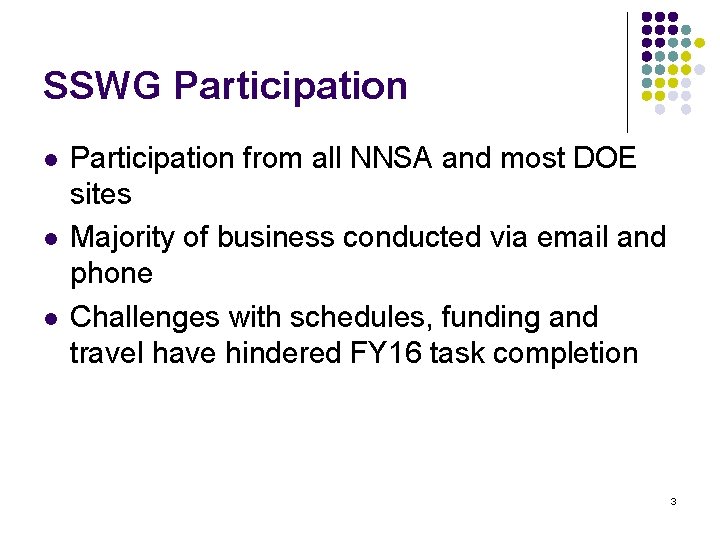 SSWG Participation

- Participation from all NNSA and most DOE sites
- Majority of business conducted via email and phone
- Challenges with schedules, funding and travel have hindered FY16 task completion

3